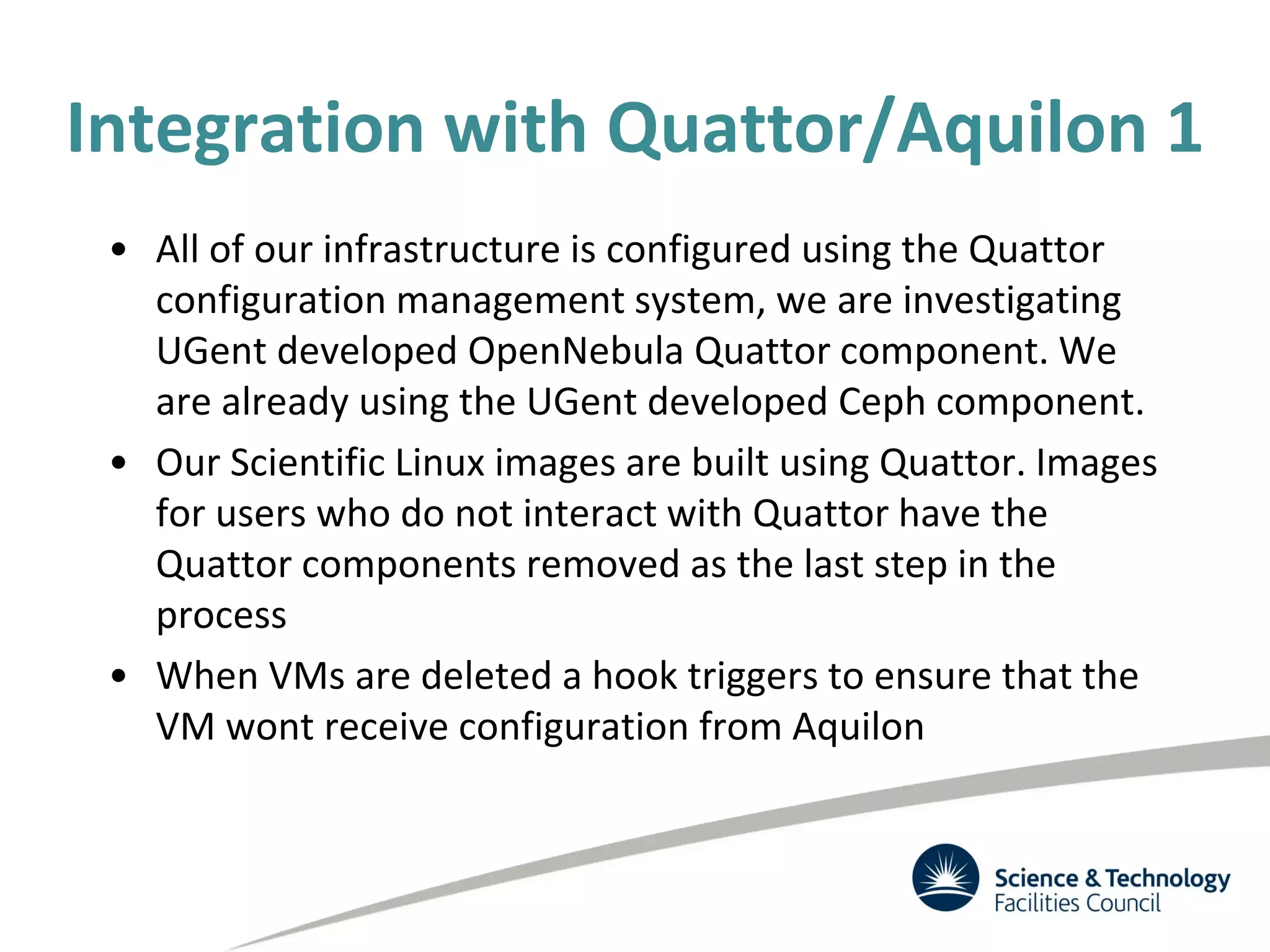 Integration with Quattor/Aquilon 1

• All of our infrastructure is configured using the Quattor configuration management system, we are investigating UGent developed OpenNebula Quattor component. We are already using the UGent developed Ceph component.

• Our Scientific Linux images are built using Quattor. Images for users who do not interact with Quattor have the Quattor components removed as the last step in the process

• When VMs are deleted a hook triggers to ensure that the VM wont receive configuration from Aquilon

Science & Technology Facilities Council